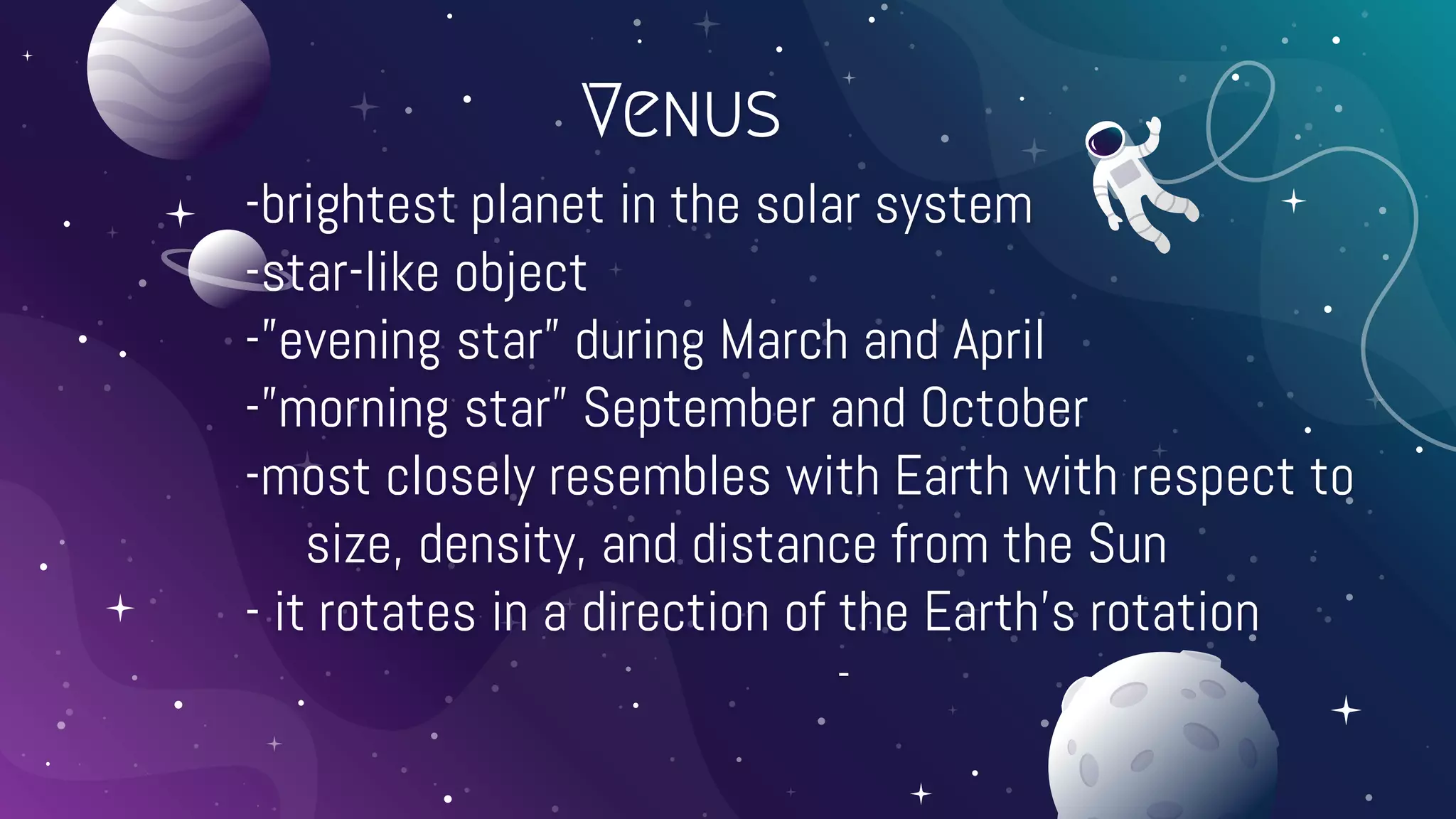 VENUS

-brightest planet in the solar system
-star-like object
-"evening star" during March and April
-"morning star" September and October
-most closely resembles with Earth with respect to size, density, and distance from the Sun
- it rotates in a direction of the Earth's rotation
-